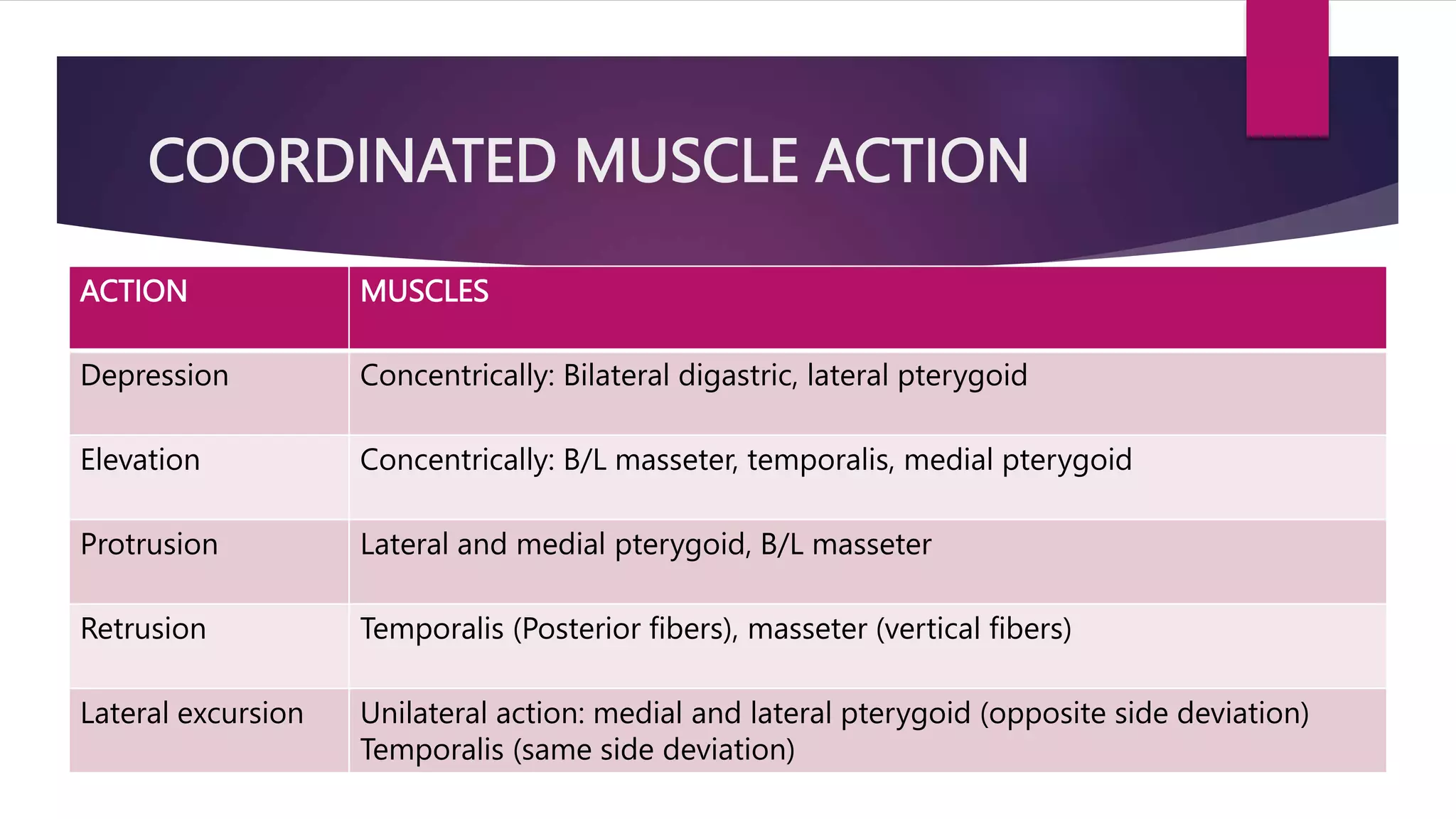 COORDINATED MUSCLE ACTION

| ACTION | MUSCLES |
|---|---|
| Depression | Concentrically: Bilateral digastric, lateral pterygoid |
| Elevation | Concentrically: B/L masseter, temporalis, medial pterygoid |
| Protrusion | Lateral and medial pterygoid, B/L masseter |
| Retrusion | Temporalis (Posterior fibers), masseter (vertical fibers) |
| Lateral excursion | Unilateral action: medial and lateral pterygoid (opposite side deviation) Temporalis (same side deviation) |